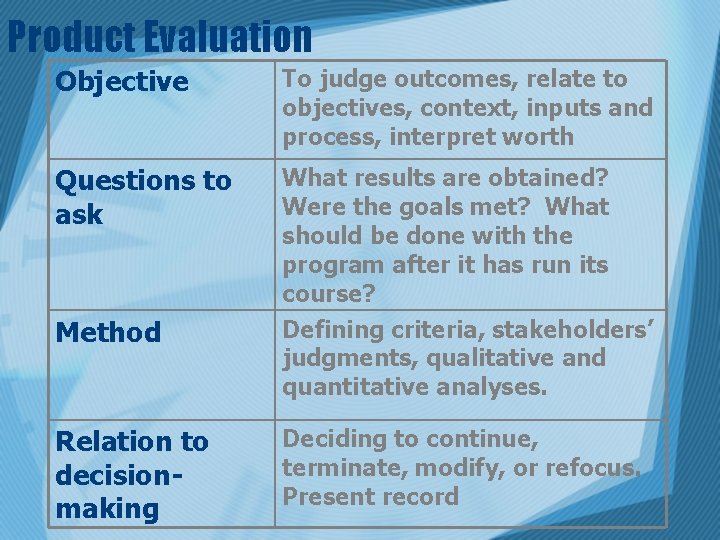 Product Evaluation

| Objective | To judge outcomes, relate to objectives, context, inputs and process, interpret worth |
|---|---|
| Questions to ask | What results are obtained? Were the goals met? What should be done with the program after it has run its course? |
| Method | Defining criteria, stakeholders' judgments, qualitative and quantitative analyses. |
| Relation to decision-making | Deciding to continue, terminate, modify, or refocus. Present record |